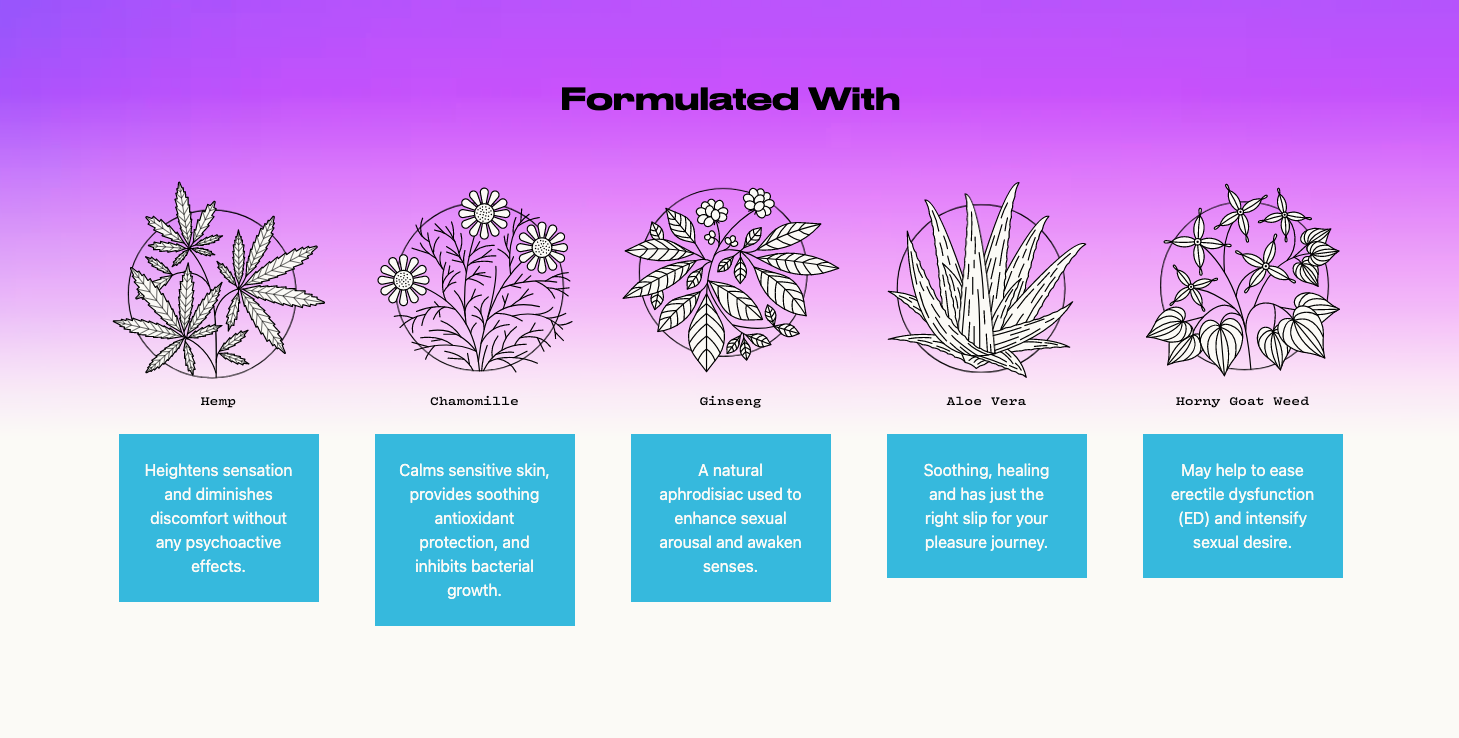 Formulated With

Hemp

Heightens sensation and diminishes discomfort without any psychoactive effects.

Chamomille

Calms sensitive skin, provides soothing antioxidant protection, and inhibits bacterial growth.

Ginseng

A natural aphrodisiac used to enhance sexual arousal and awaken senses.

Aloe Vera

Soothing, healing and has just the right slip for your pleasure journey.

Horny Goat Weed

May help to ease erectile dysfunction (ED) and intensify sexual desire.